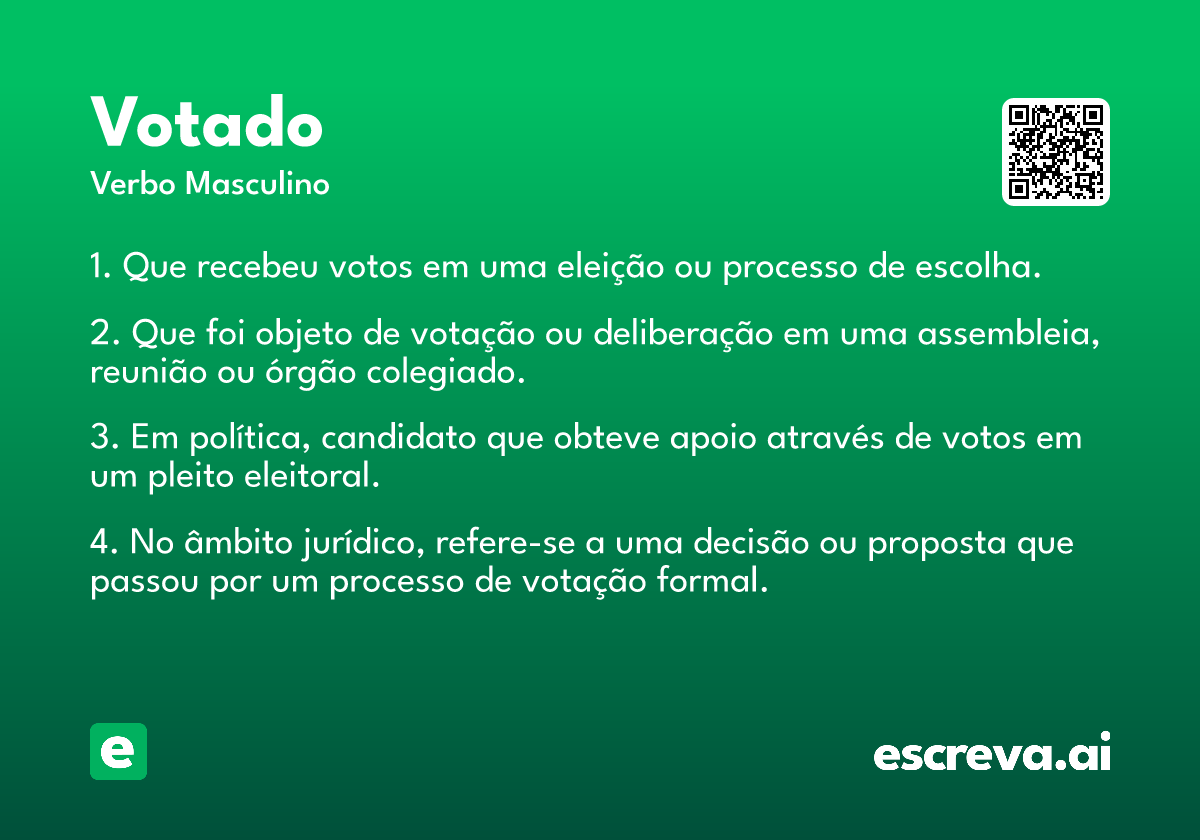 Votado
Verbo Masculino

1. Que recebeu votos em uma eleição ou processo de escolha.

2. Que foi objeto de votação ou deliberação em uma assembleia, reunião ou órgão colegiado.

3. Em política, candidato que obteve apoio através de votos em um pleito eleitoral.

4. No âmbito jurídico, refere-se a uma decisão ou proposta que passou por um processo de votação formal.

e

escreva.ai